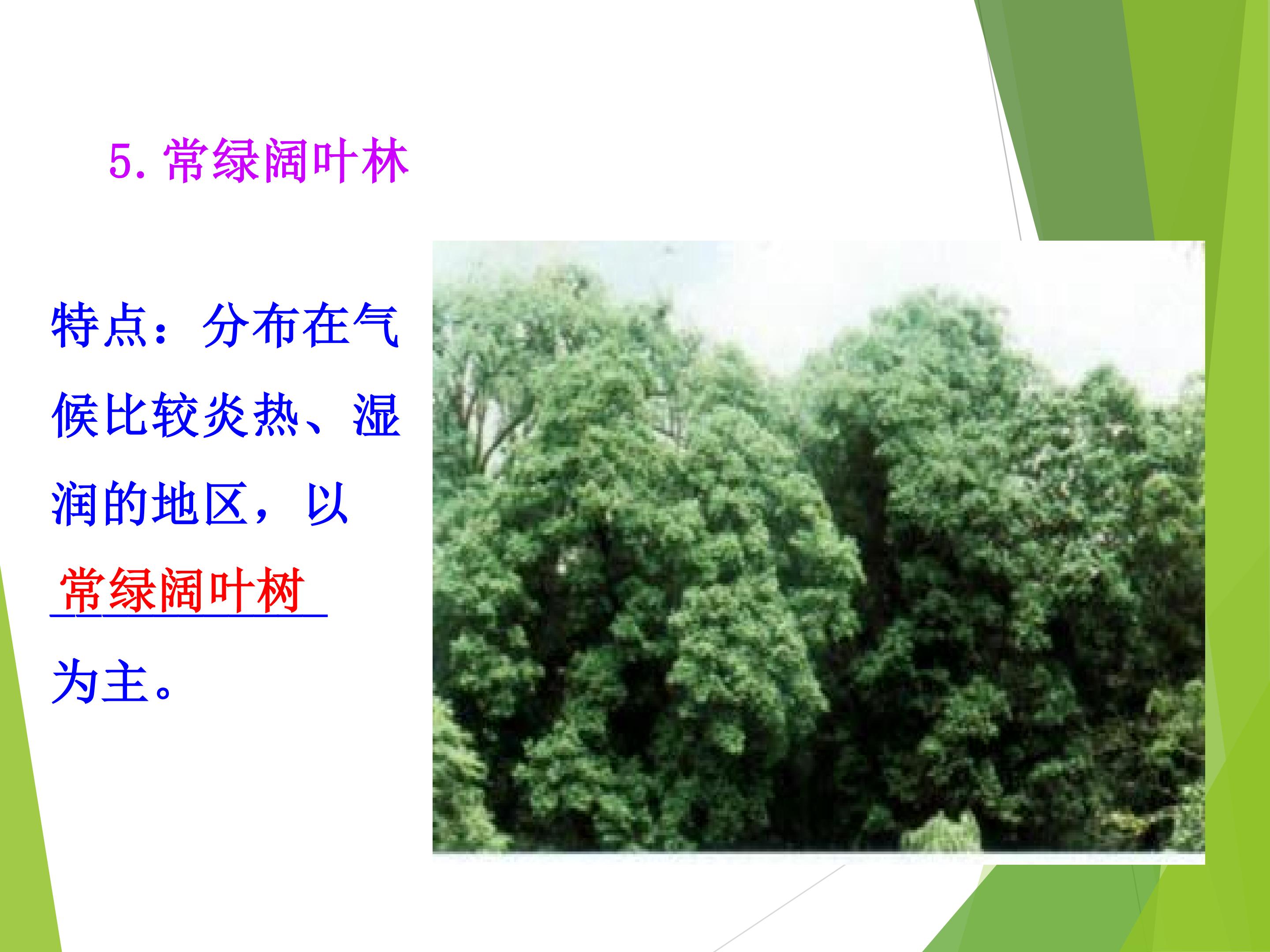 5. 常绿阔叶林

特点：分布在气候比较炎热、湿润的地区，以常绿阔叶树为主。